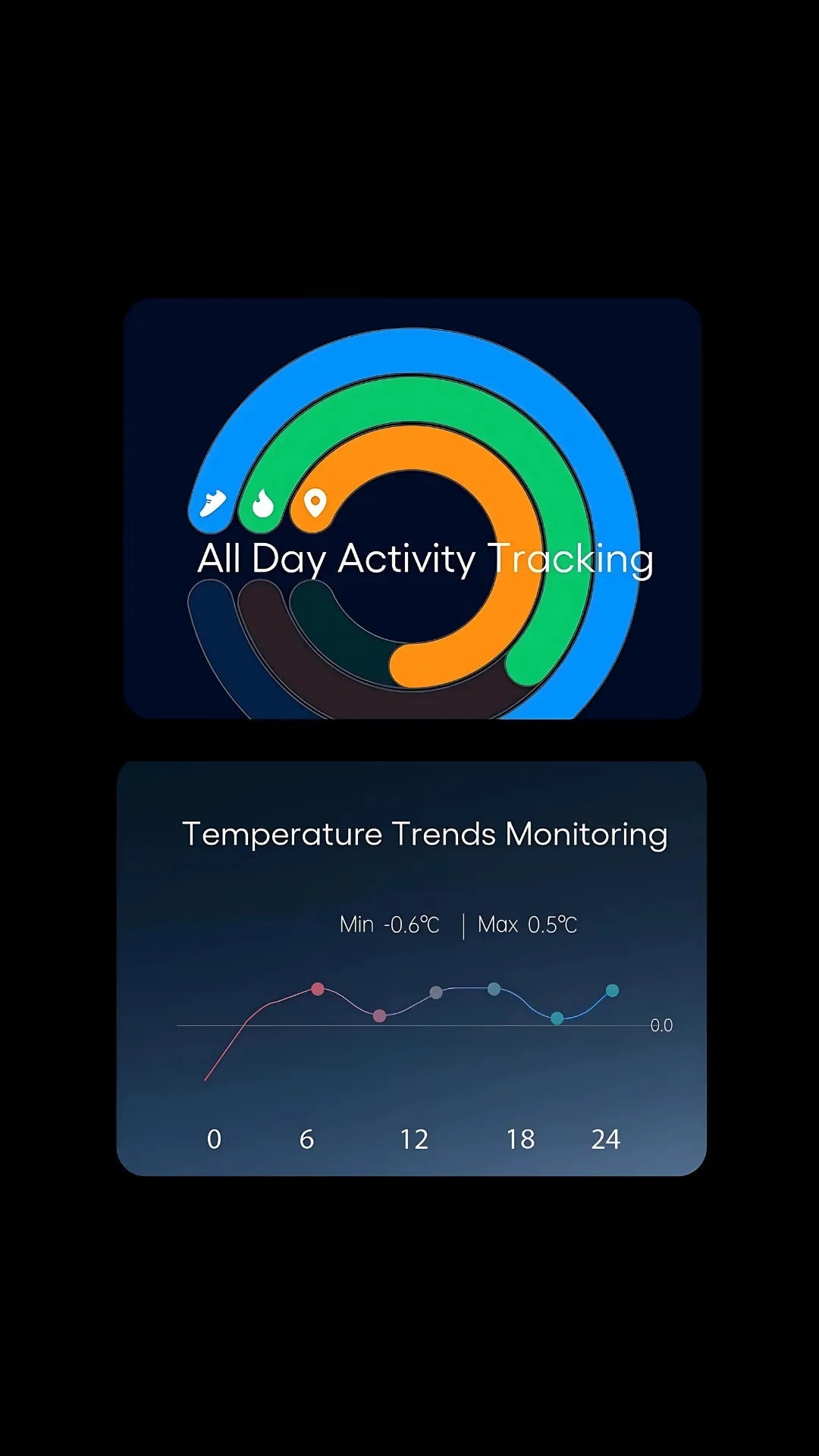 All Day Activity Tracking

Temperature Trends Monitoring

Min -0.6℃ | Max 0.5℃

0.0

0 6 12 18 24